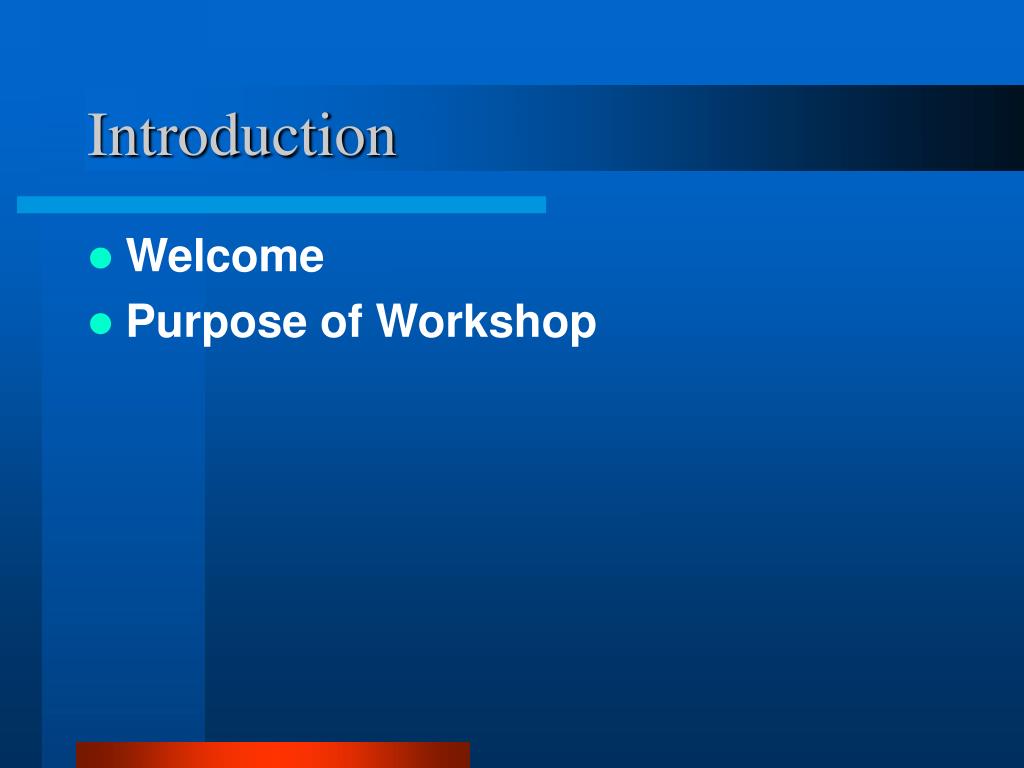 Introduction

- Welcome
- Purpose of Workshop